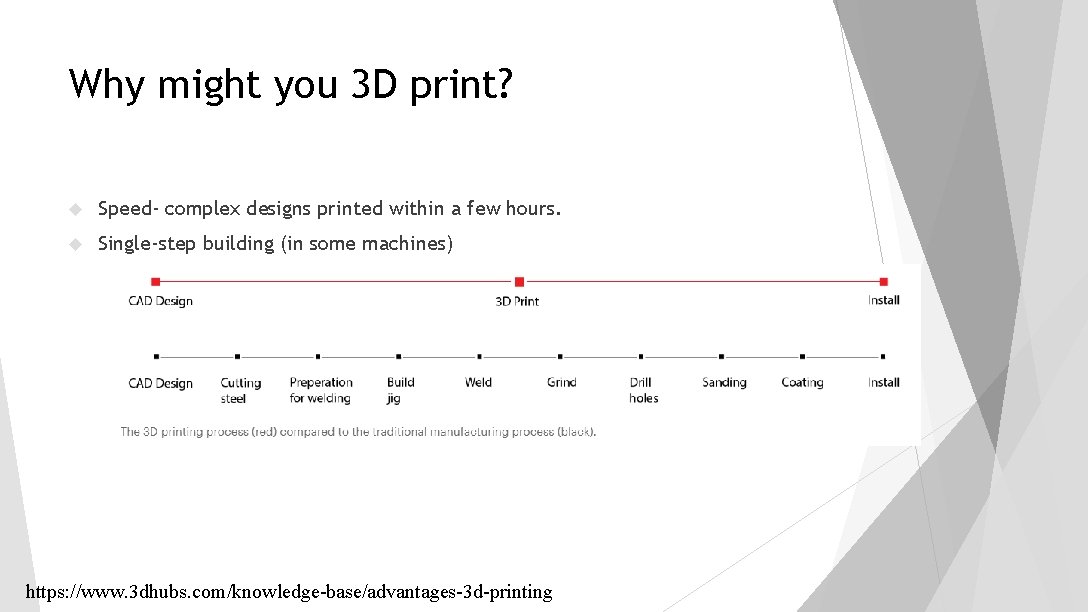 Why might you 3D print?

Speed- complex designs printed within a few hours.

Single-step building (in some machines)

CAD Design 3D Print Install

CAD Design Cutting steel Preperation for welding Build jig Weld Grind Drill holes Sanding Coating Install

The 3D printing process (red) compared to the traditional manufacturing process (black).

https://www.3dhubs.com/knowledge-base/advantages-3d-printing